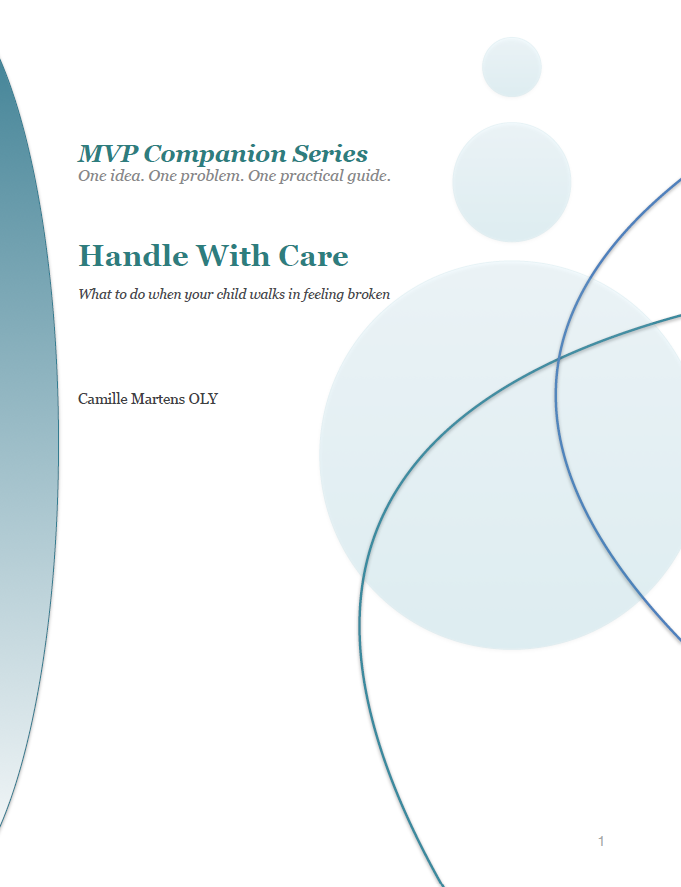 MVP Companion Series
One idea. One problem. One practical guide.

Handle With Care

What to do when your child walks in feeling broken

Camille Martens OLY

1